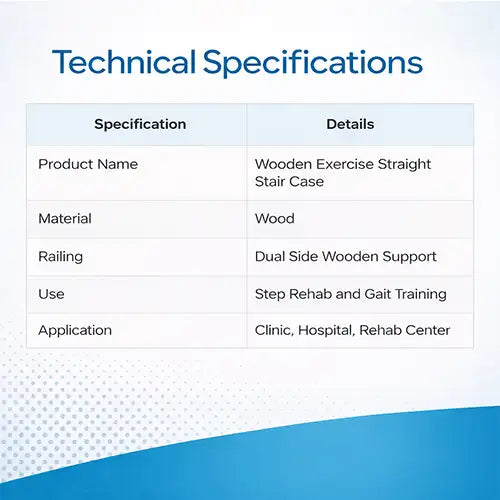 Technical Specifications

| Specification | Details |
|---|---|
| Product Name | Wooden Exercise Straight Stair Case |
| Material | Wood |
| Railing | Dual Side Wooden Support |
| Use | Step Rehab and Gait Training |
| Application | Clinic, Hospital, Rehab Center |